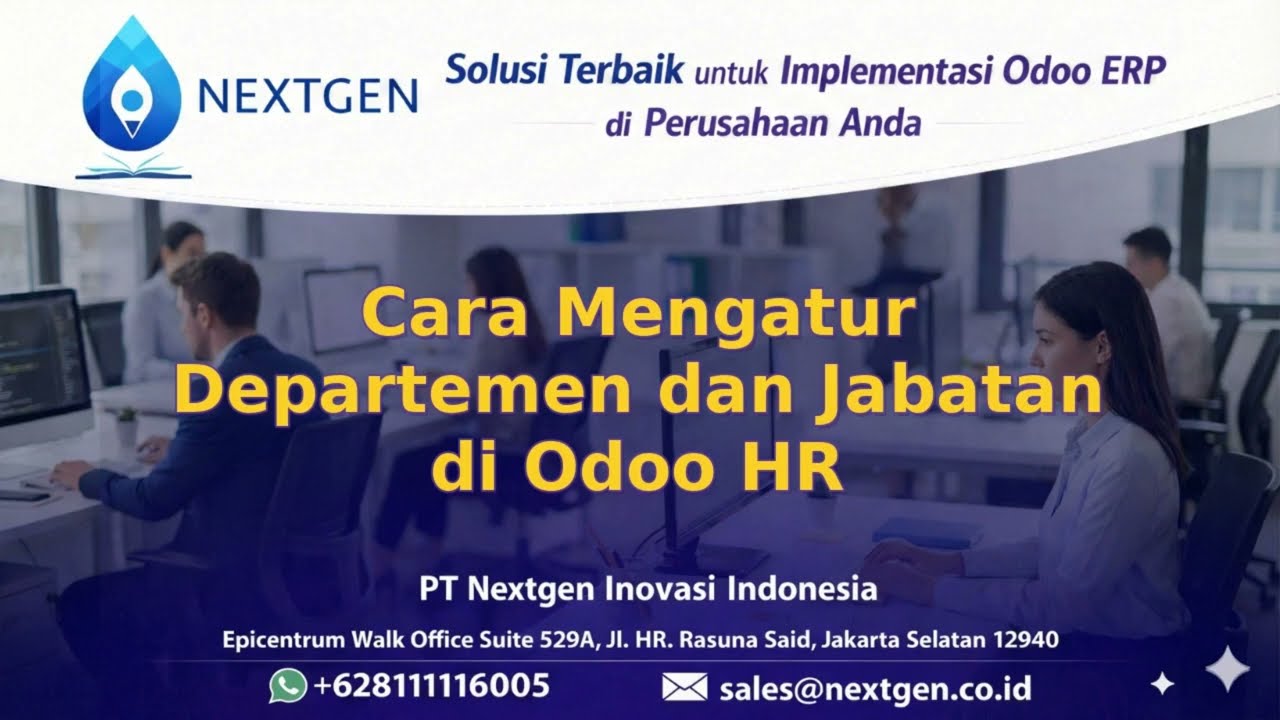 NEXTGEN

Solusi Terbaik untuk Implementasi Odoo ERP di Perusahaan Anda

Cara Mengatur Departemen dan Jabatan di Odoo HR

PT Nextgen Inovasi Indonesia

Epicentrum Walk Office Suite 529A, Jl. HR. Rasuna Said, Jakarta Selatan 12940

+628111116005

sales@nextgen.co.id